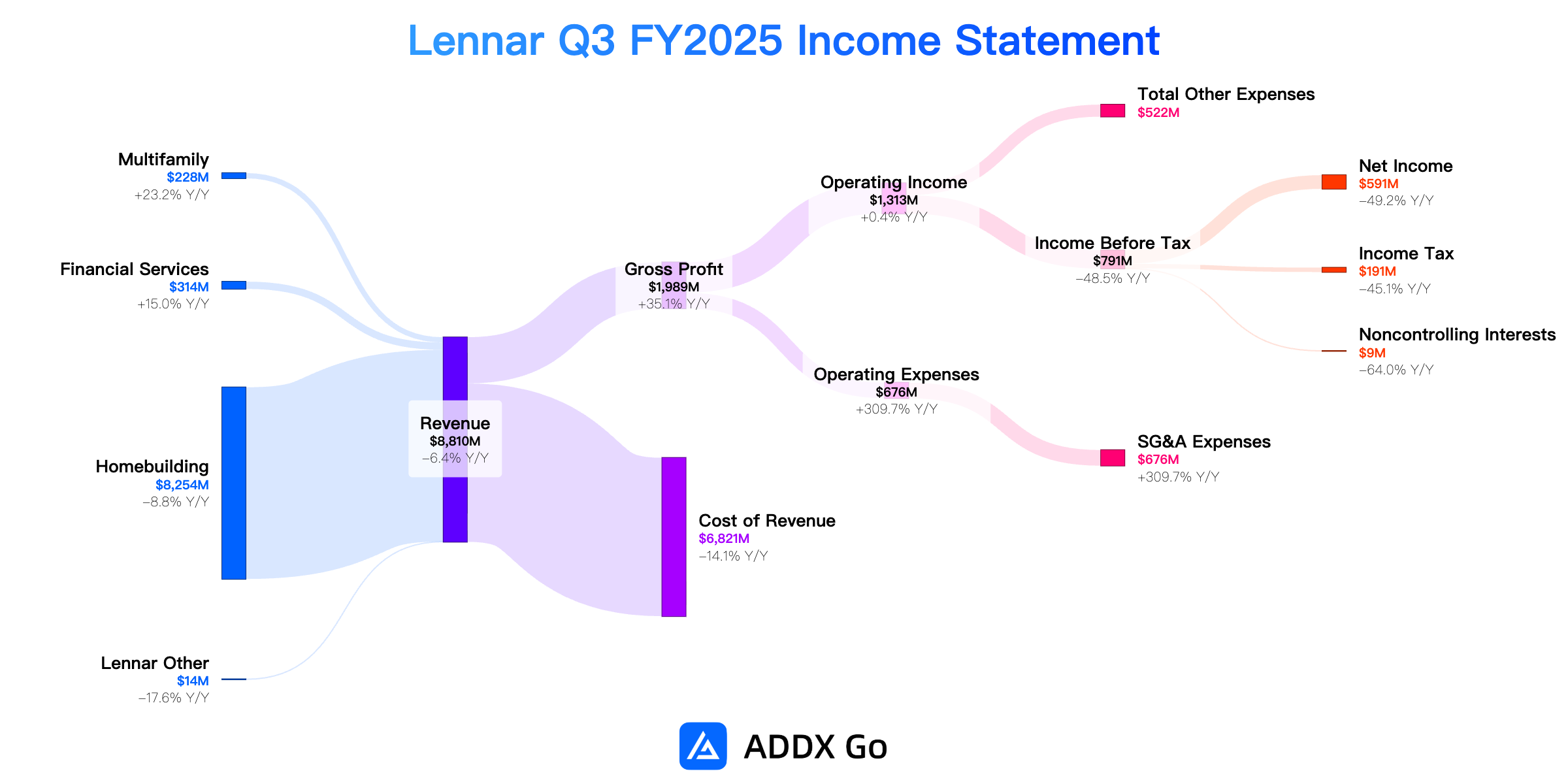 Lennar Q3 FY2025 Income Statement

Multifamily
$228M
+23.2% Y/Y

Financial Services
$314M
+15.0% Y/Y

Homebuilding
$8,254M
−8.8% Y/Y

Lennar Other
$14M
−17.6% Y/Y

Revenue
$8,810M
−6.4% Y/Y

Gross Profit
$1,989M
+35.1% Y/Y

Cost of Revenue
$6,821M
−14.1% Y/Y

Operating Income
$1,313M
+0.4% Y/Y

Operating Expenses
$676M
+309.7% Y/Y

Total Other Expenses
$522M

Income Before Tax
$791M
−48.5% Y/Y

SG&A Expenses
$676M
+309.7% Y/Y

Net Income
$591M
−49.2% Y/Y

Income Tax
$191M
−45.1% Y/Y

Noncontrolling Interests
$9M
−64.0% Y/Y

ADDX Go